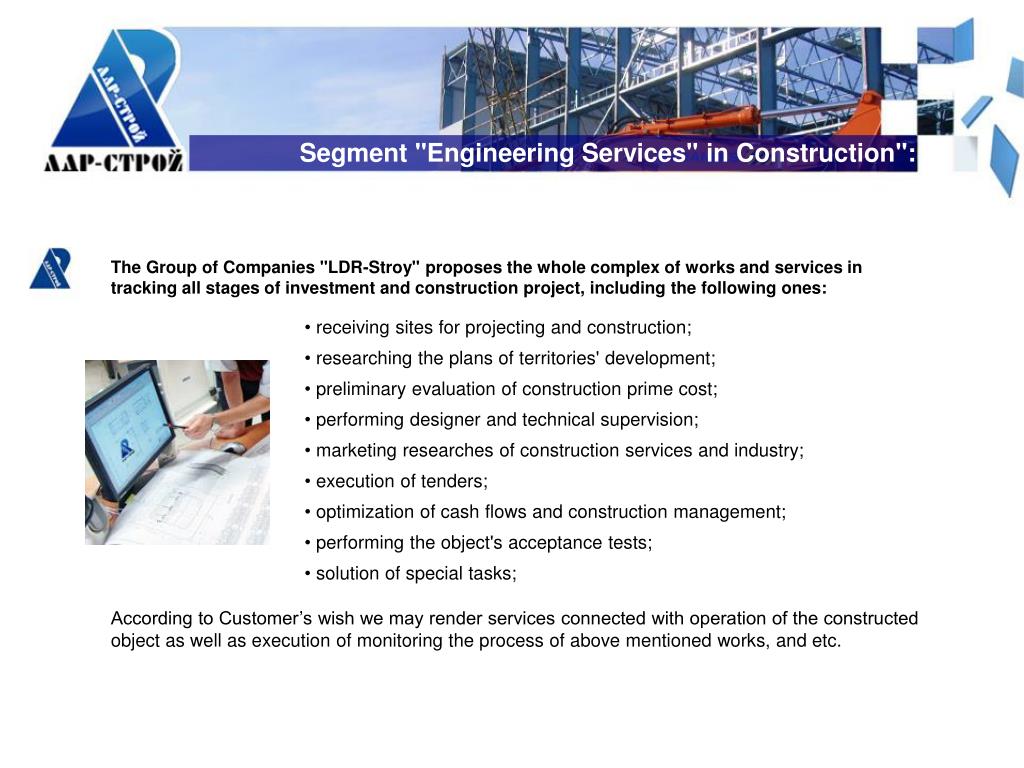 ЛДР-СТРОЙ

ЛДР-СТРОЙ

Segment "Engineering Services" in Construction":

The Group of Companies "LDR-Stroy" proposes the whole complex of works and services in tracking all stages of investment and construction project, including the following ones:

• receiving sites for projecting and construction;
• researching the plans of territories' development;
• preliminary evaluation of construction prime cost;
• performing designer and technical supervision;
• marketing researches of construction services and industry;
• execution of tenders;
• optimization of cash flows and construction management;
• performing the object's acceptance tests;
• solution of special tasks;

According to Customer's wish we may render services connected with operation of the constructed object as well as execution of monitoring the process of above mentioned works, and etc.